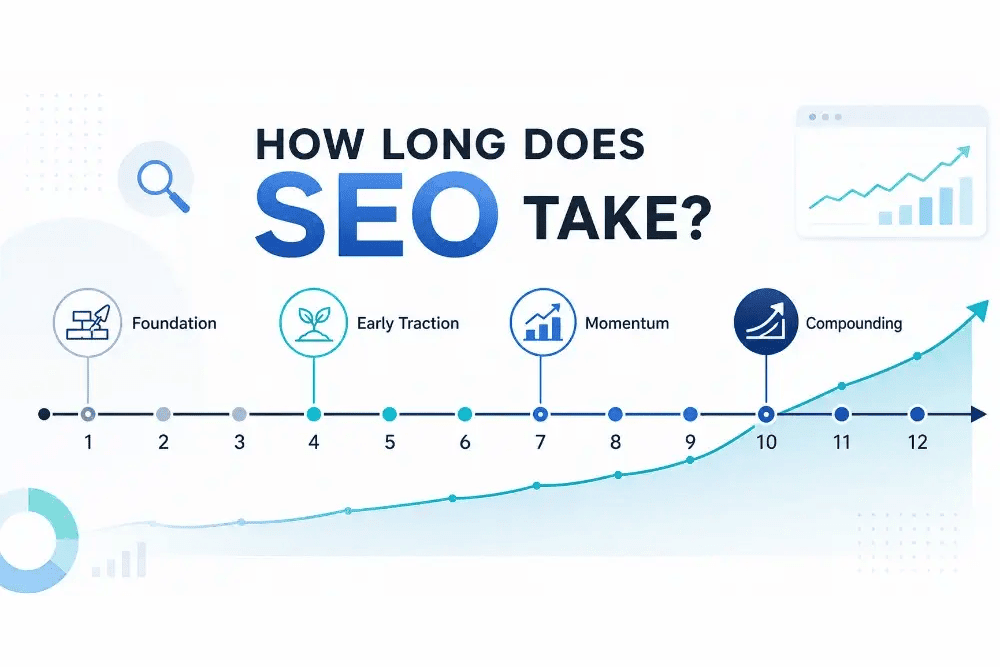 HOW LONG DOES
SEO TAKE?

Foundation
Early Traction
Momentum
Compounding

1 2 3 4 5 6 7 8 9 10 11 12